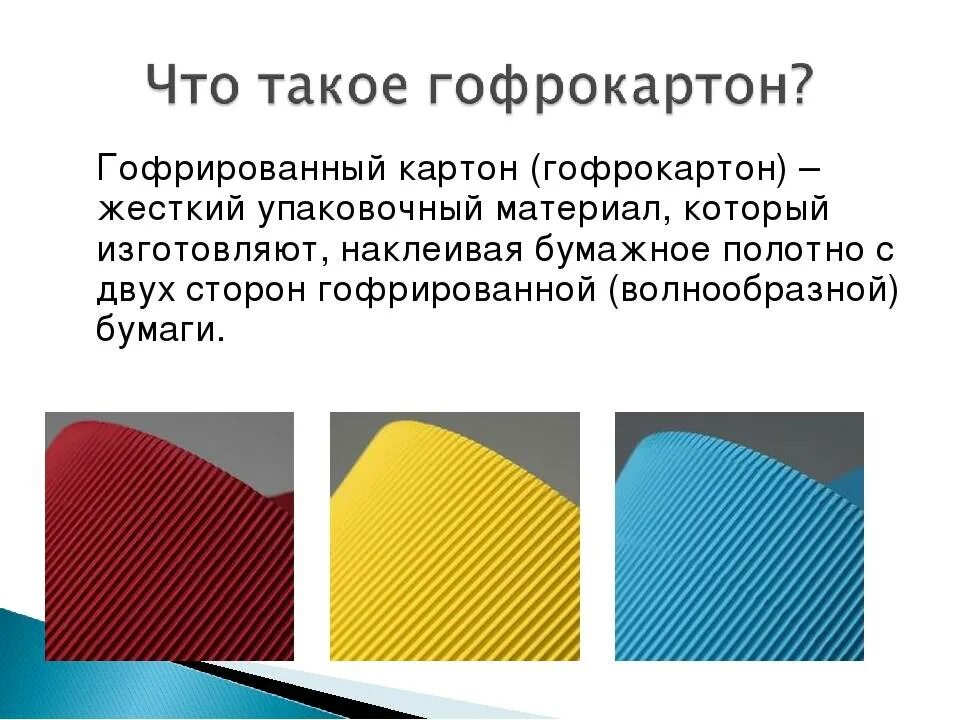 Что такое гофрокартон?

Гофрированный картон (гофрокартон) – жесткий упаковочный материал, который изготовляют, наклеивая бумажное полотно с двух сторон гофрированной (волнообразной) бумаги.